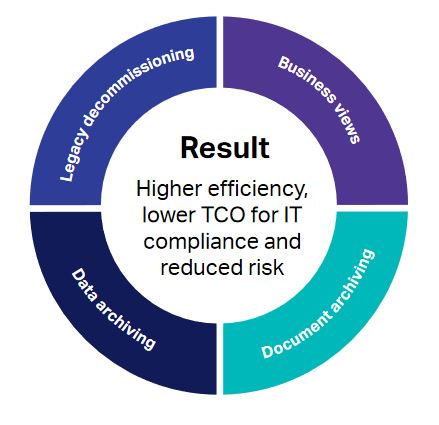 Legacy decommissioning

Business views

Result

Higher efficiency, lower TCO for IT compliance and reduced risk

Data archiving

Document archiving